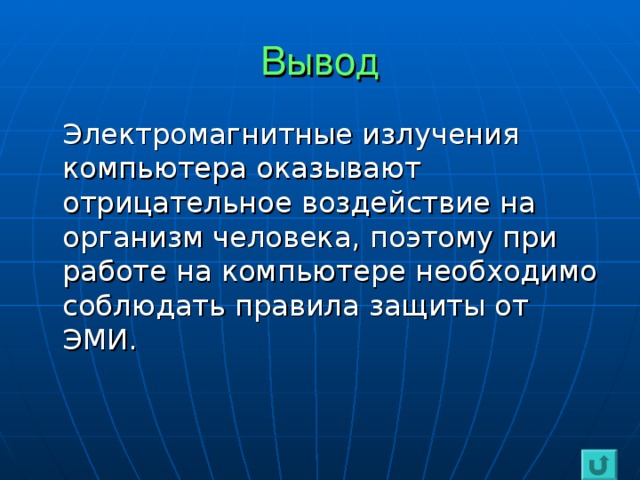 Вывод

Электромагнитные излучения компьютера оказывают отрицательное воздействие на организм человека, поэтому при работе на компьютере необходимо соблюдать правила защиты от ЭМИ.